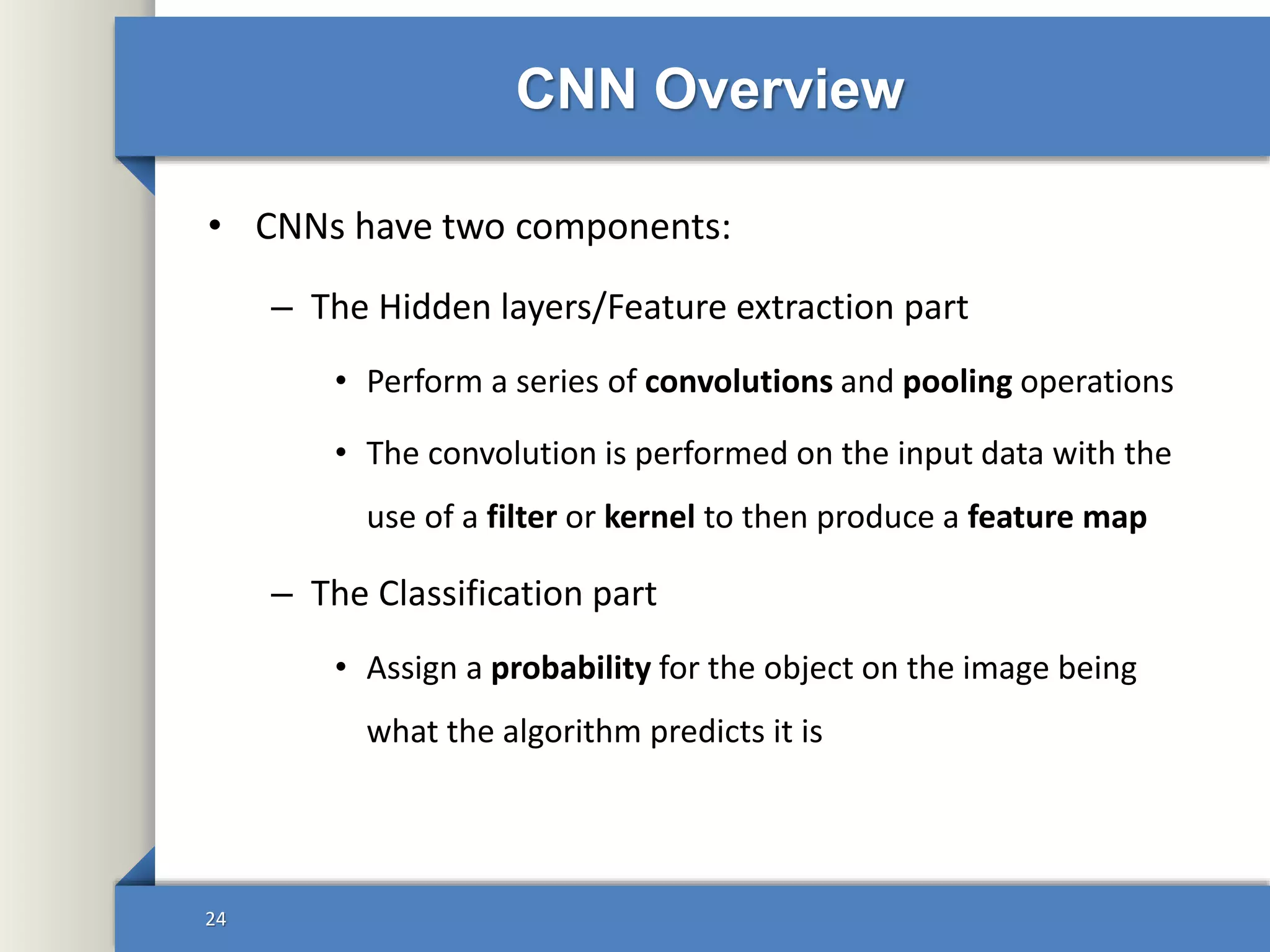 CNN Overview

• CNNs have two components:

– The Hidden layers/Feature extraction part

• Perform a series of convolutions and pooling operations

• The convolution is performed on the input data with the use of a filter or kernel to then produce a feature map

– The Classification part

• Assign a probability for the object on the image being what the algorithm predicts it is

24